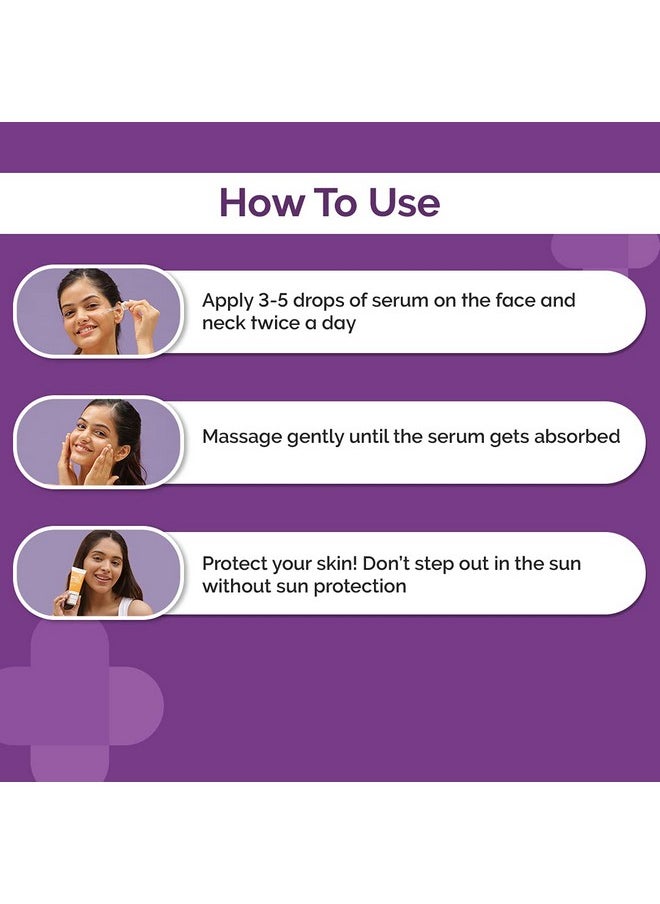 How To Use

Apply 3-5 drops of serum on the face and neck twice a day

Massage gently until the serum gets absorbed

Protect your skin! Don't step out in the sun without sun protection